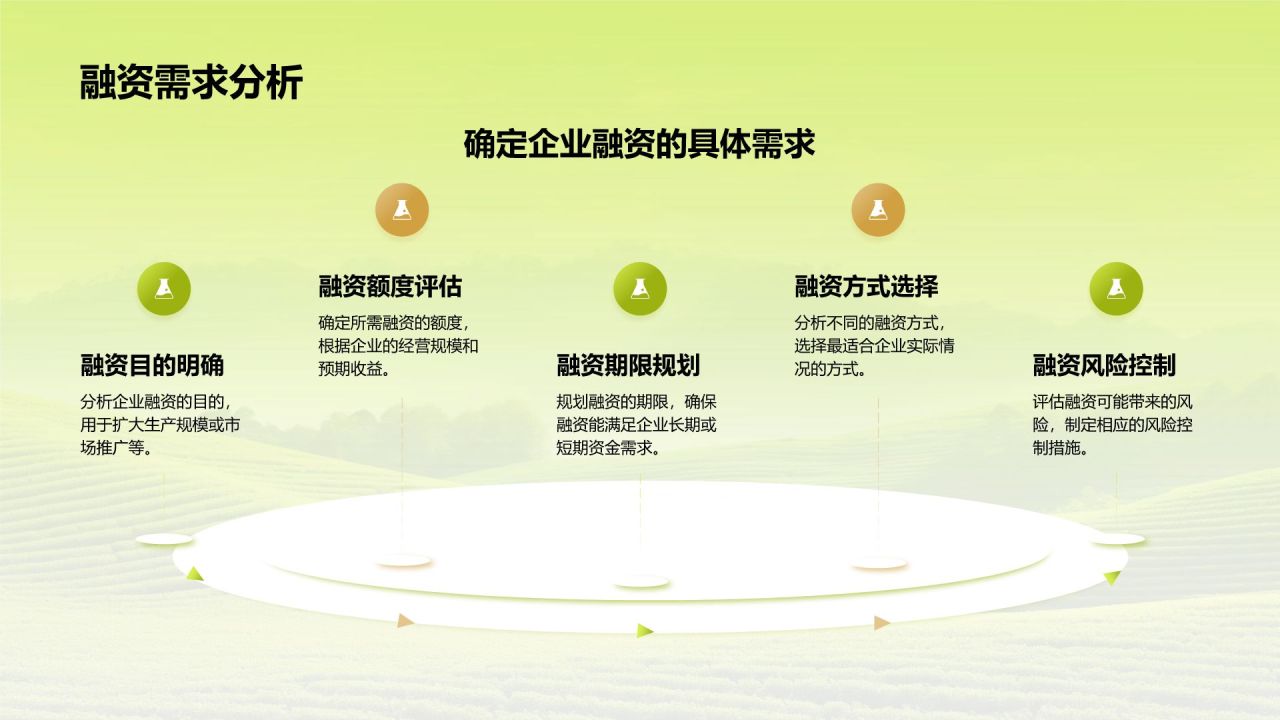 融资需求分析

确定企业融资的具体需求

融资目的明确

分析企业融资的目的，用于扩大生产规模或市场推广等。

融资额度评估

确定所需融资的额度，根据企业的经营规模和预期收益。

融资期限规划

规划融资的期限，确保融资能满足企业长期或短期资金需求。

融资方式选择

分析不同的融资方式，选择最适合企业实际情况的方式。

融资风险控制

评估融资可能带来的风险，制定相应的风险控制措施。